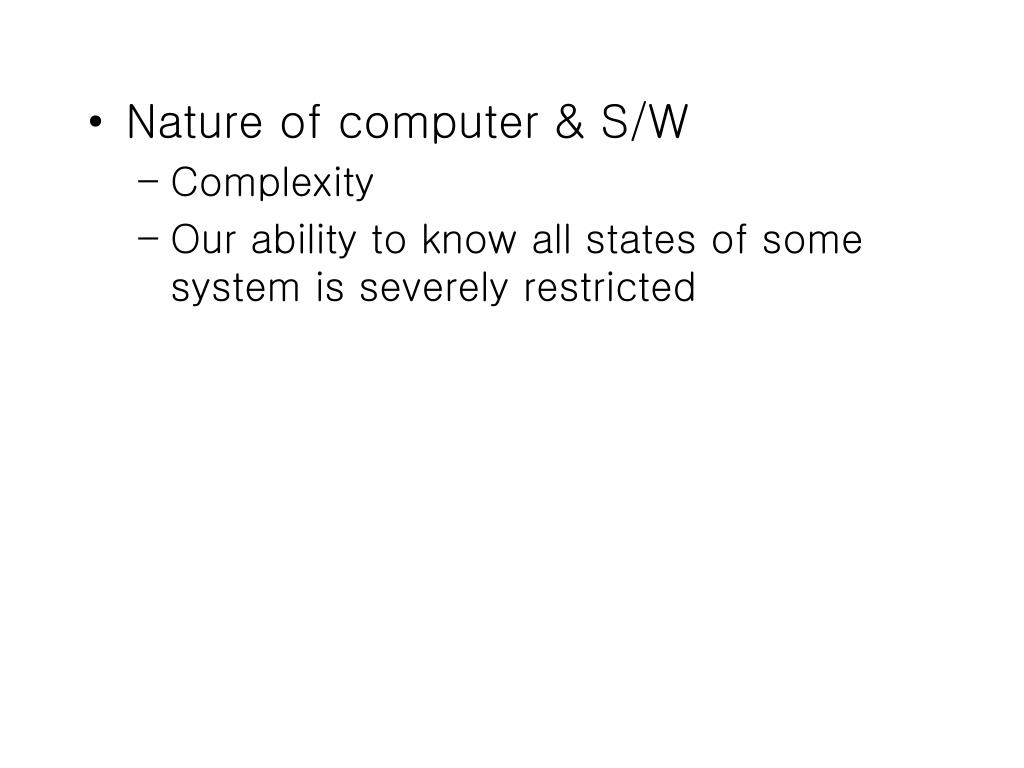 • Nature of computer & S/W
– Complexity
– Our ability to know all states of some system is severely restricted